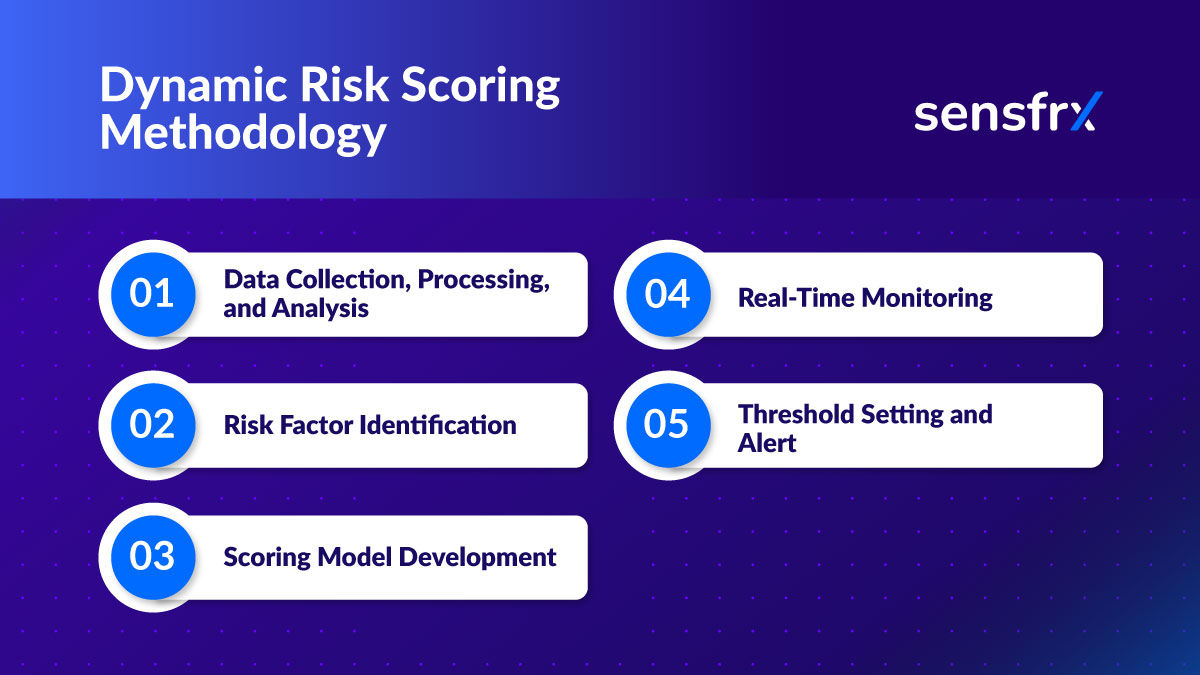 Dynamic Risk Scoring Methodology

sensfrx

01 Data Collection, Processing, and Analysis

02 Risk Factor Identification

03 Scoring Model Development

04 Real-Time Monitoring

05 Threshold Setting and Alert